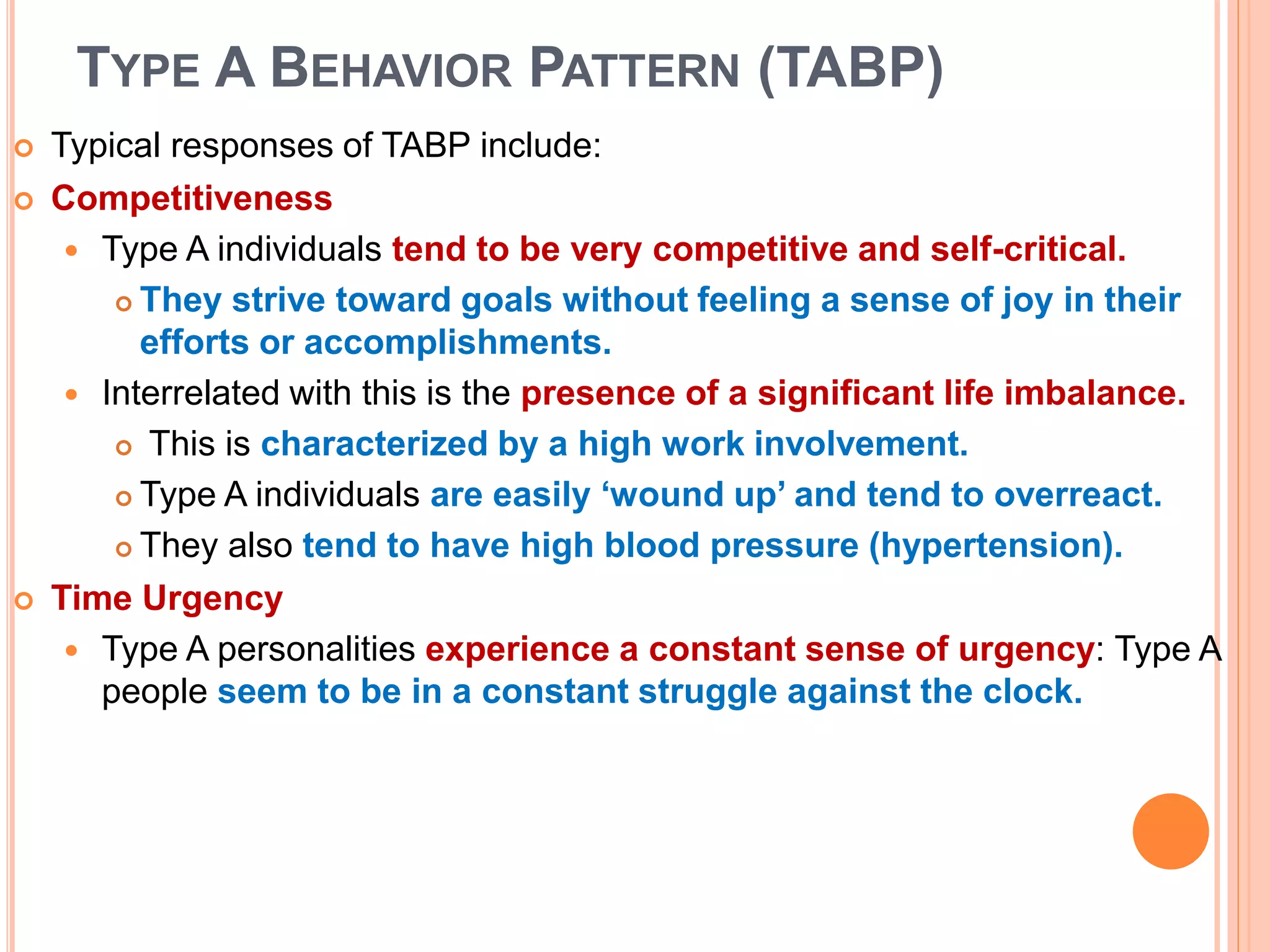 TYPE A BEHAVIOR PATTERN (TABP)

Typical responses of TABP include:

Competitiveness

Type A individuals tend to be very competitive and self-critical.

They strive toward goals without feeling a sense of joy in their efforts or accomplishments.

Interrelated with this is the presence of a significant life imbalance.

This is characterized by a high work involvement.

Type A individuals are easily ‘wound up’ and tend to overreact.

They also tend to have high blood pressure (hypertension).

Time Urgency

Type A personalities experience a constant sense of urgency: Type A people seem to be in a constant struggle against the clock.